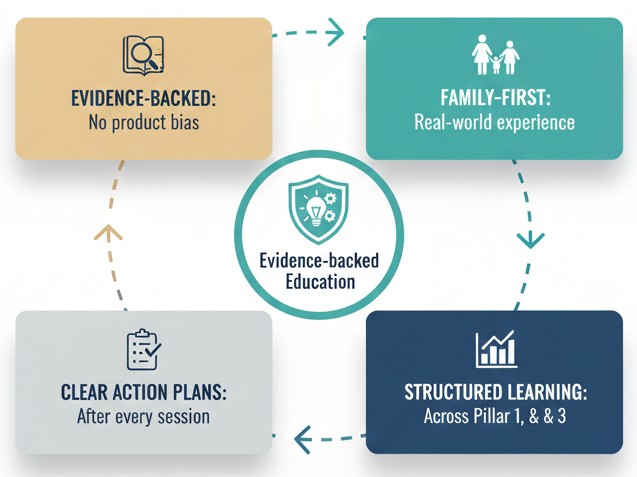 EVIDENCE-BACKED:
No product bias

FAMILY-FIRST:
Real-world experience

Evidence-backed Education

CLEAR ACTION PLANS:
After every session

STRUCTURED LEARNING:
Across Pillar 1, & & 3